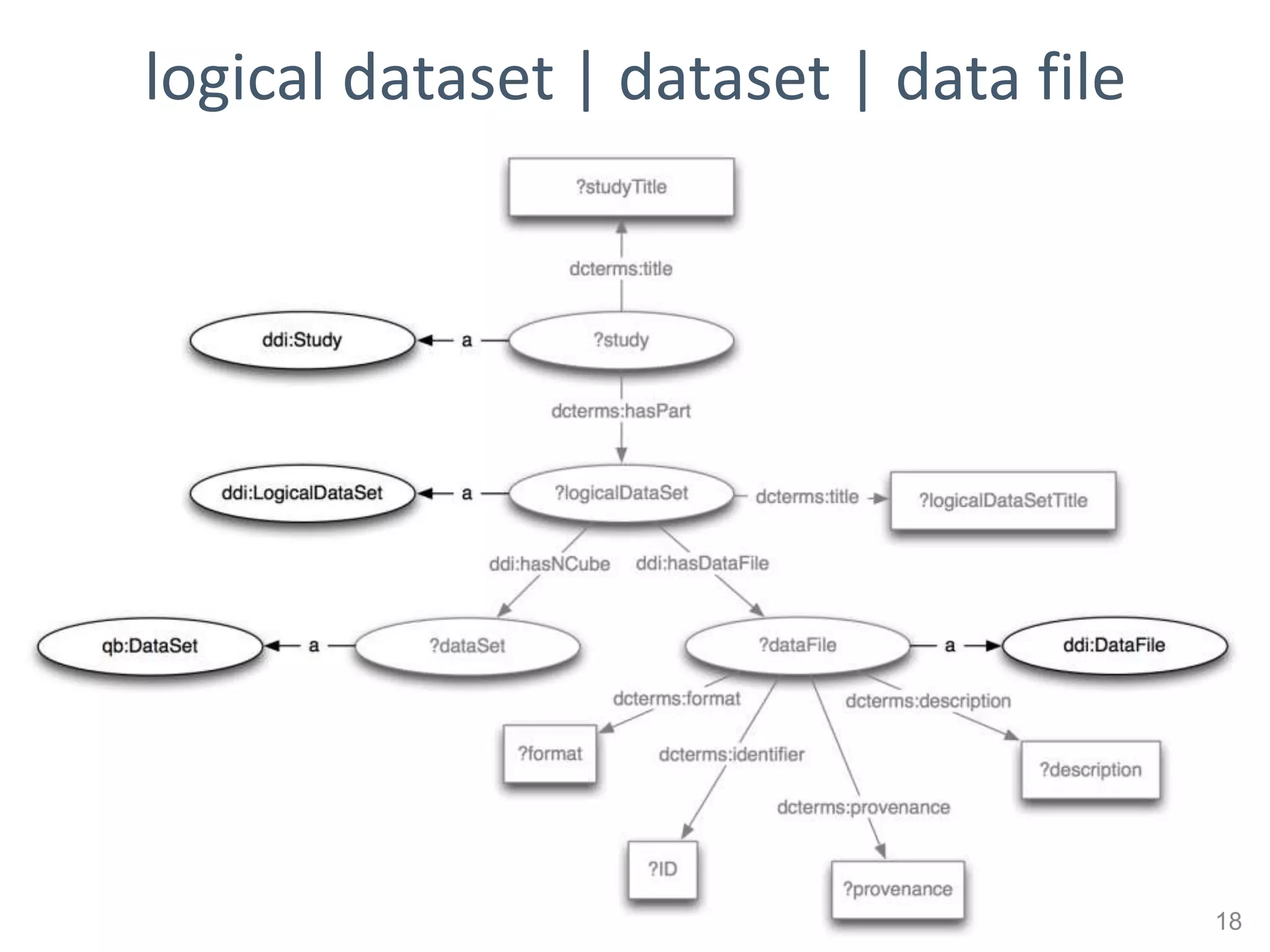 logical dataset | dataset | data file

?studyTitle

dcterms:title

ddi:Study

a

?study

dcterms:hasPart

ddi:LogicalDataSet

a

?logicalDataSet

dcterms:title

?logicalDataSetTitle

ddi:hasNCube

ddi:hasDataFile

qb:DataSet

a

?dataSet

?dataFile

a

ddi:DataFile

dcterms:format

dcterms:description

?format

dcterms:identifier

?description

dcterms:provenance

?ID

?provenance

18